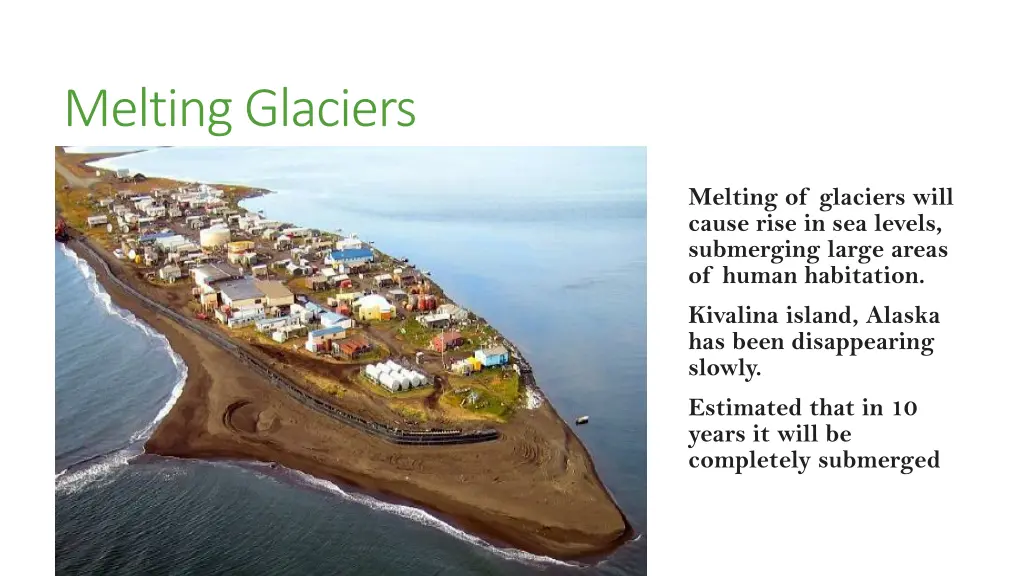 Melting Glaciers

Melting of glaciers will cause rise in sea levels, submerging large areas of human habitation.

Kivalina island, Alaska has been disappearing slowly.

Estimated that in 10 years it will be completely submerged